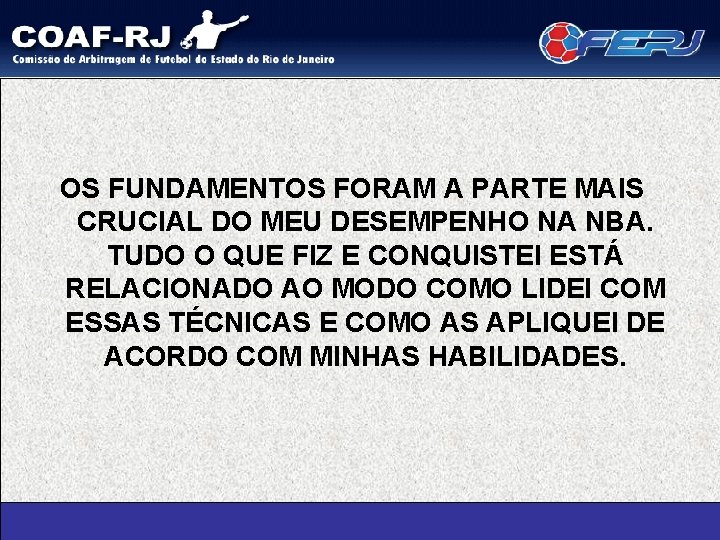 COAF-RJ
Comissão de Arbitragem de Futebol do Estado do Rio de Janeiro

FERJ

OS FUNDAMENTOS FORAM A PARTE MAIS CRUCIAL DO MEU DESEMPENHO NA NBA. TUDO O QUE FIZ E CONQUISTEI ESTÁ RELACIONADO AO MODO COMO LIDEI COM ESSAS TÉCNICAS E COMO AS APLIQUEI DE ACORDO COM MINHAS HABILIDADES.